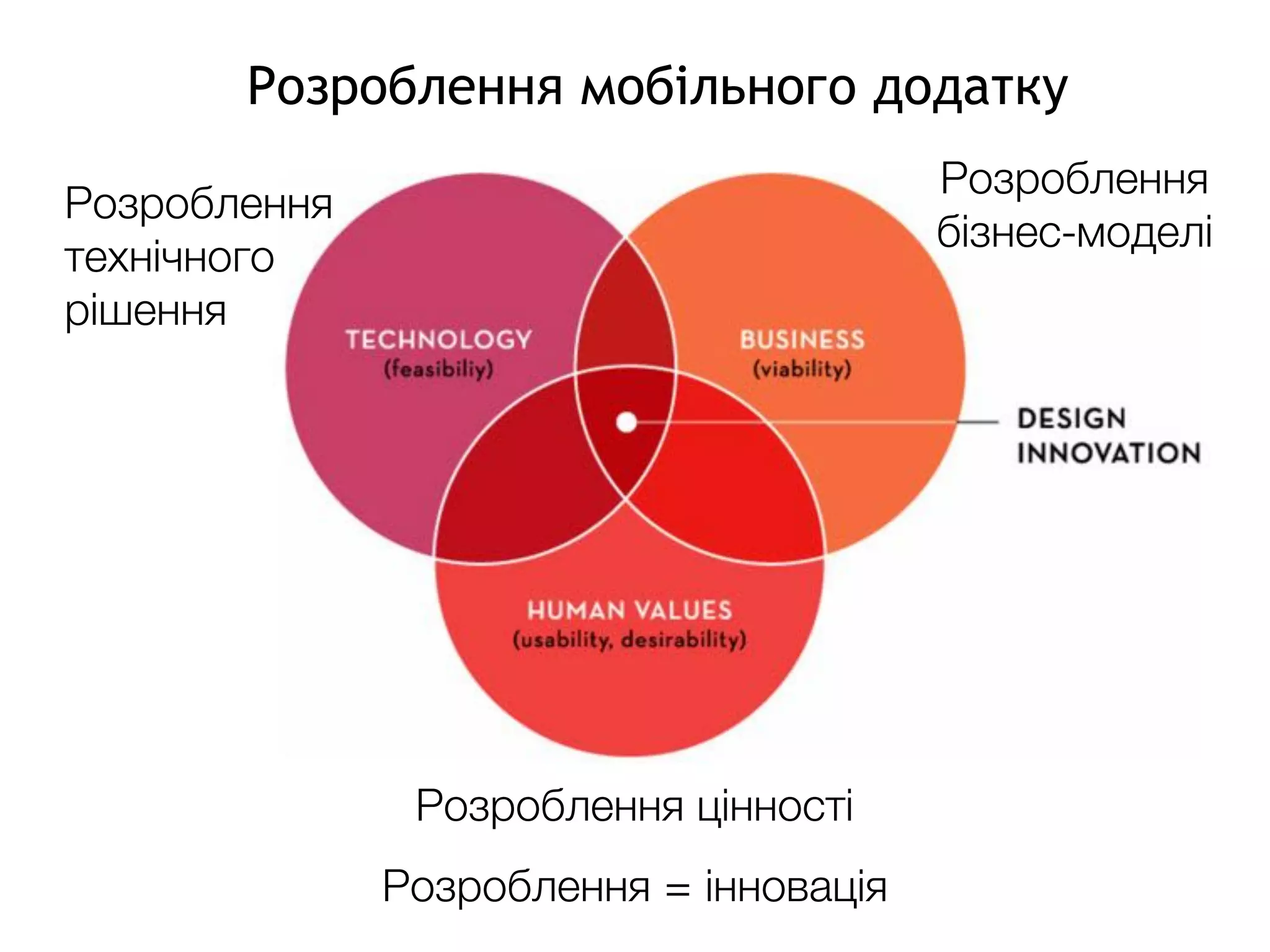 Розроблення мобільного додатку

Розроблення технічного рішення

Розроблення бізнес-моделі

TECHNOLOGY
(feasibiliy)

BUSINESS
(viability)

DESIGN INNOVATION

HUMAN VALUES
(usability, desirability)

Розроблення цінності

Розроблення = інновація